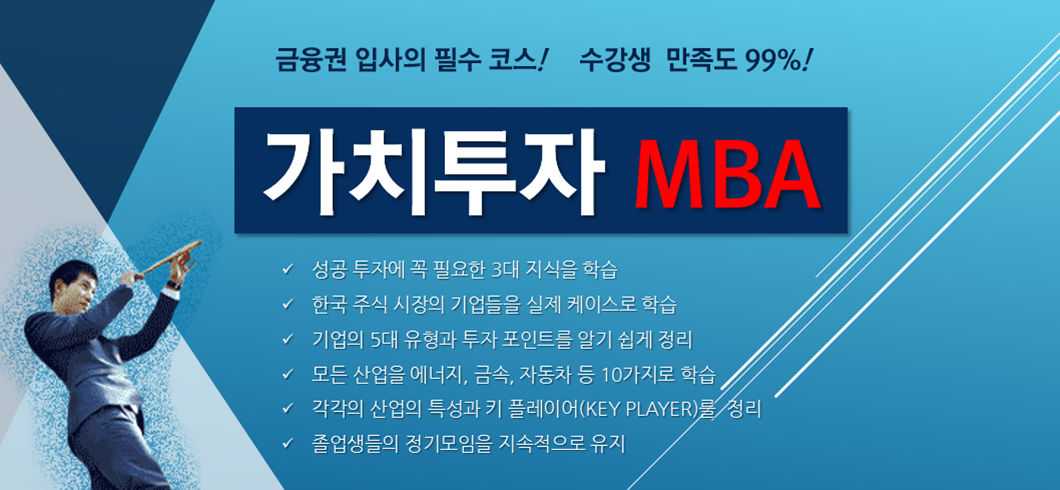 금융권 입사의 필수 코스! 수강생 만족도 99%!

가치투자 MBA

✓ 성공 투자에 꼭 필요한 3대 지식을 학습
✓ 한국 주식 시장의 기업들을 실제 케이스로 학습
✓ 기업의 5대 유형과 투자 포인트를 알기 쉽게 정리
✓ 모든 산업을 에너지, 금속, 자동차 등 10가지로 학습
✓ 각각의 산업의 특성과 키 플레이어(KEY PLAYER)를 정리
✓ 졸업생들의 정기모임을 지속적으로 유지